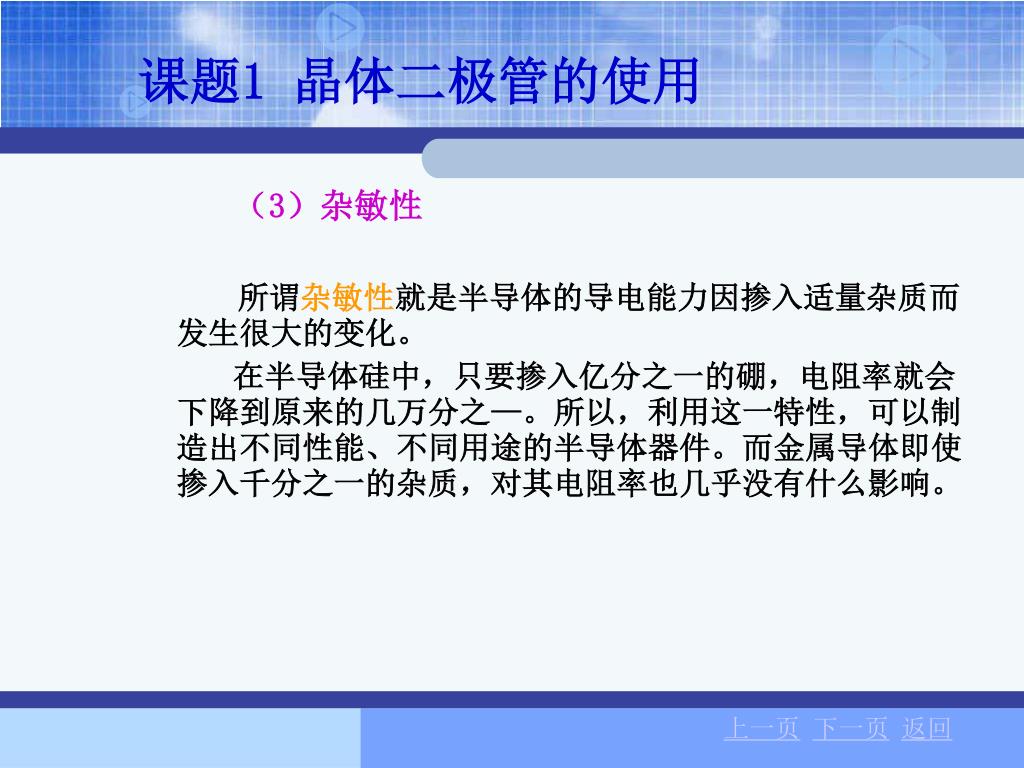 课题1 晶体二极管的使用

（3）杂敏性

所谓杂敏性就是半导体的导电能力因掺入适量杂质而发生很大的变化。

在半导体硅中，只要掺入亿分之一的硼，电阻率就会下降到原来的几万分之一。所以，利用这一特性，可以制造出不同性能、不同用途的半导体器件。而金属导体即使掺入千分之一的杂质，对其电阻率也几乎没有什么影响。

上一页 下一页 返回